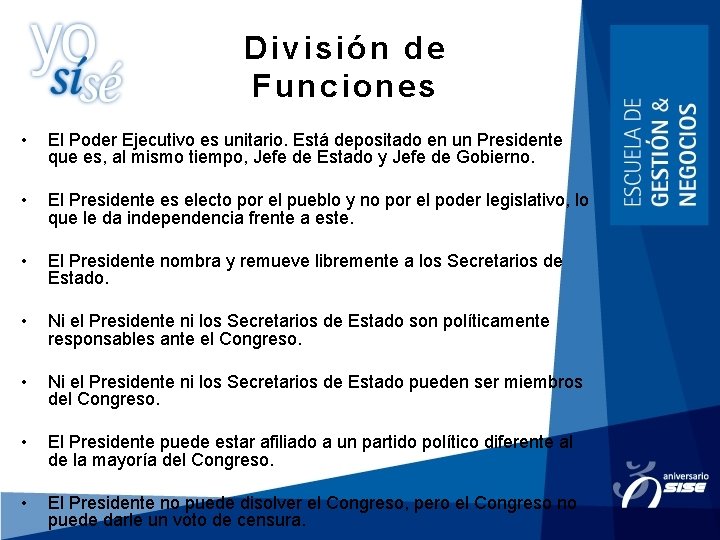 yo sí sé

División de Funciones

ESCUELA DE GESTIÓN & NEGOCIOS

• El Poder Ejecutivo es unitario. Está depositado en un Presidente que es, al mismo tiempo, Jefe de Estado y Jefe de Gobierno.

• El Presidente es electo por el pueblo y no por el poder legislativo, lo que le da independencia frente a este.

• El Presidente nombra y remueve libremente a los Secretarios de Estado.

• Ni el Presidente ni los Secretarios de Estado son políticamente responsables ante el Congreso.

• Ni el Presidente ni los Secretarios de Estado pueden ser miembros del Congreso.

• El Presidente puede estar afiliado a un partido político diferente al de la mayoría del Congreso.

• El Presidente no puede disolver el Congreso, pero el Congreso no puede darle un voto de censura.

aniversario SISE